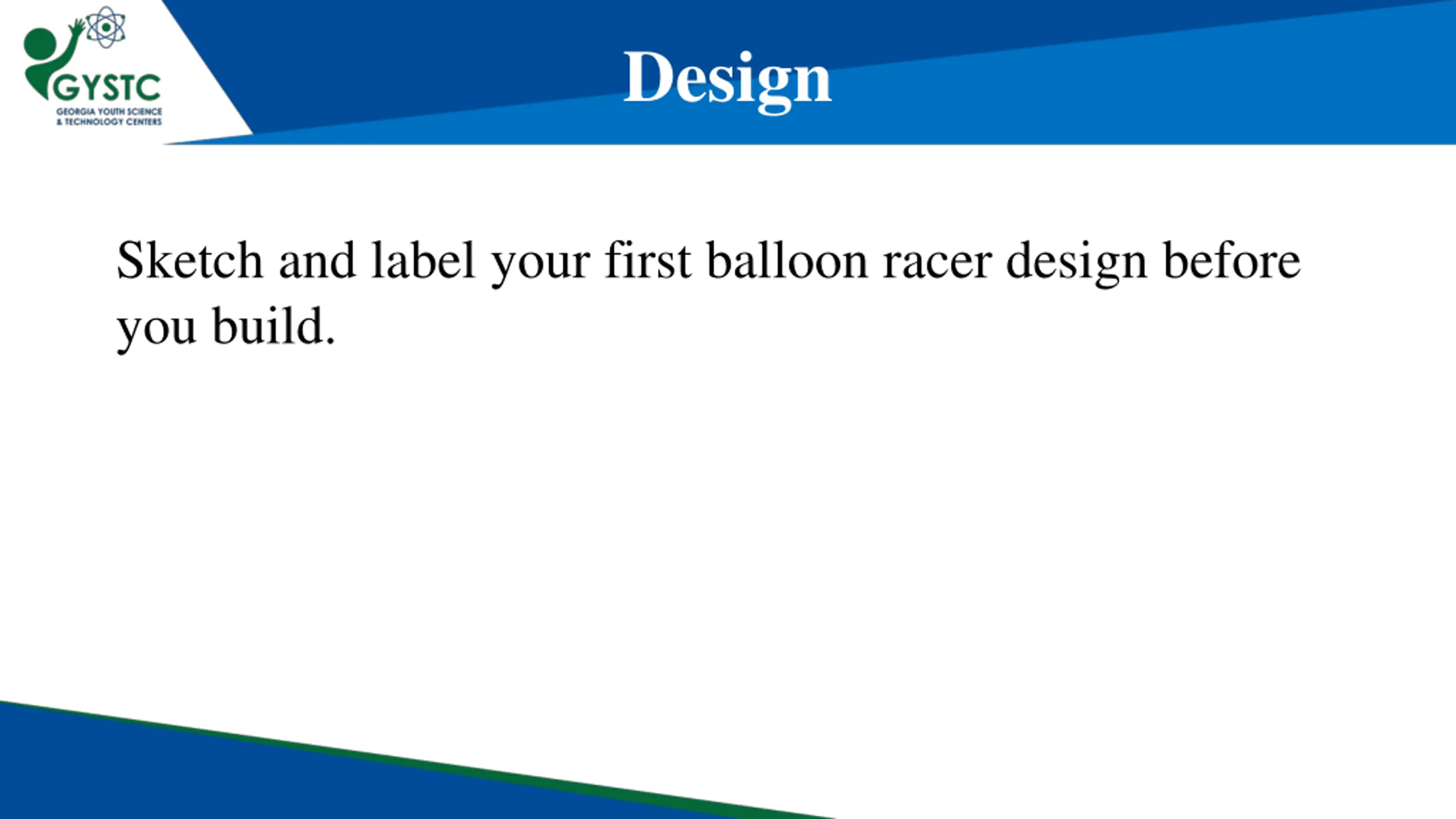 GYSTC
GEORGIA YOUTH SCIENCE & TECHNOLOGY CENTERS

Design

Sketch and label your first balloon racer design before you build.